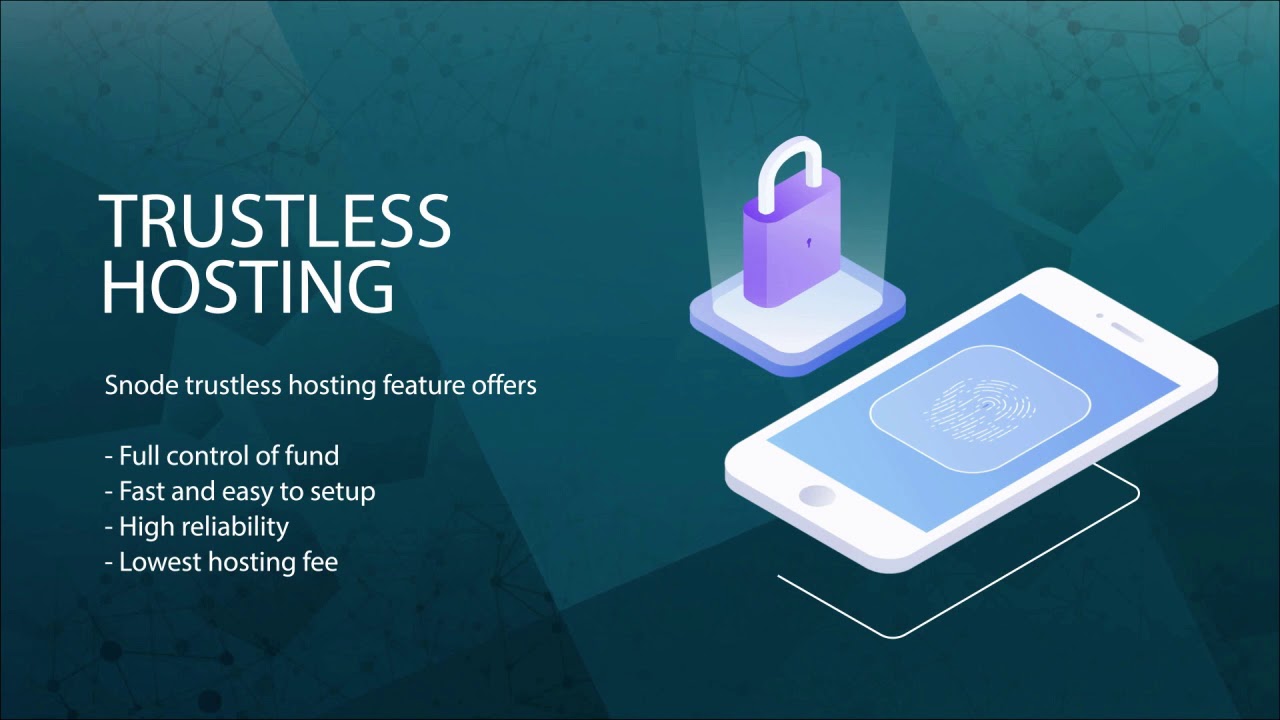 TRUSTLESS HOSTING

Snode trustless hosting feature offers

- Full control of fund
- Fast and easy to setup
- High reliability
- Lowest hosting fee